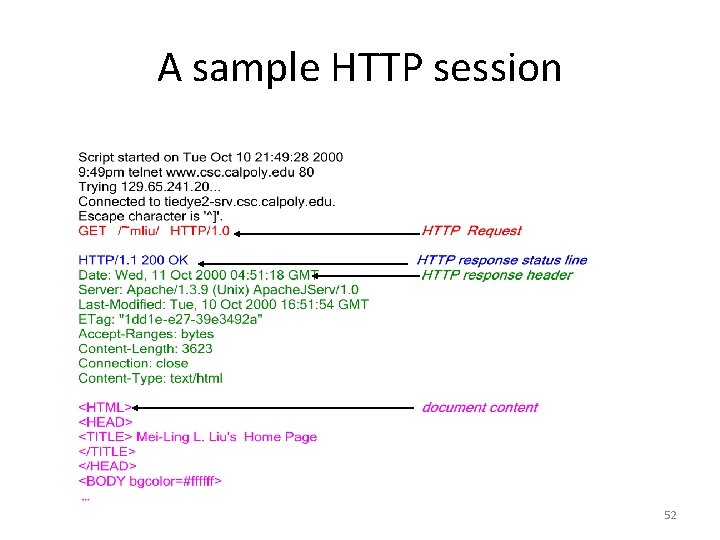 A sample HTTP session

Script started on Tue Oct 10 21:49:28 2000
9:49pm telnet www.csc.calpoly.edu 80
Trying 129.65.241.20...
Connected to tiedye2-srv.csc.calpoly.edu.
Escape character is '^]'.
GET /~mliu/ HTTP/1.0

HTTP Request

HTTP/1.1 200 OK

HTTP response status line

Date: Wed, 11 Oct 2000 04:51:18 GMT

HTTP response header

Server: Apache/1.3.9 (Unix) ApacheJServ/1.0
Last-Modified: Tue, 10 Oct 2000 16:51:54 GMT
ETag: "1dd1e-e27-39e3492a"
Accept-Ranges: bytes
Content-Length: 3623
Connection: close
Content-Type: text/html

<HTML>

document content

<HEAD>
<TITLE> Mei-Ling L. Liu's Home Page
</TITLE>
</HEAD>
<BODY bgcolor=#ffffff>
...

52